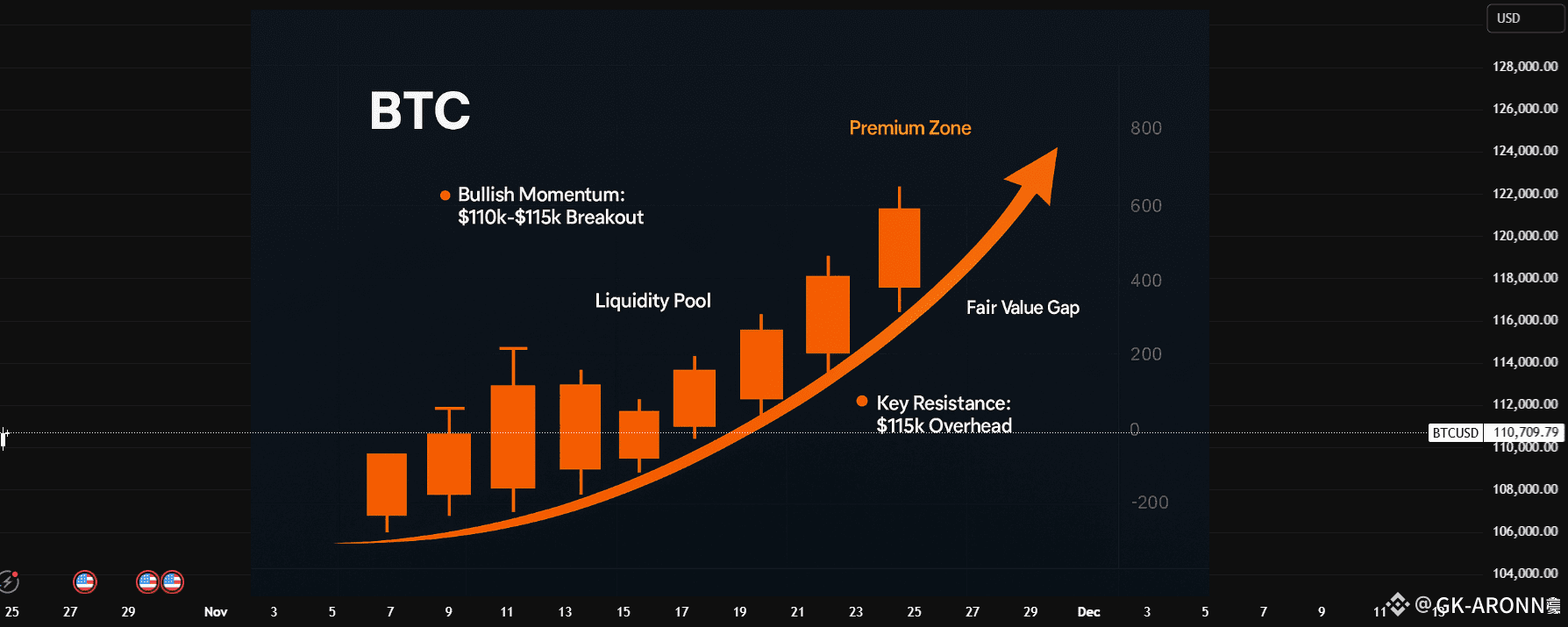 USD

BTC

Premium Zone

Bullish Momentum:
$110k-$115k Breakout

Liquidity Pool

Fair Value Gap

Key Resistance:
$115k Overhead

800
600
400
200
0
-200

128,000.00
126,000.00
124,000.00
122,000.00
120,000.00
118,000.00
116,000.00
114,000.00
112,000.00
BTCUSD 110,709.79
110,000.00
108,000.00
106,000.00
104,000.00

25 27 29 Nov 3 5 7 9 11 13 15 17 19 21 23 25 27 29 Dec 3 5 7 9 11 13

@GK-ARONN